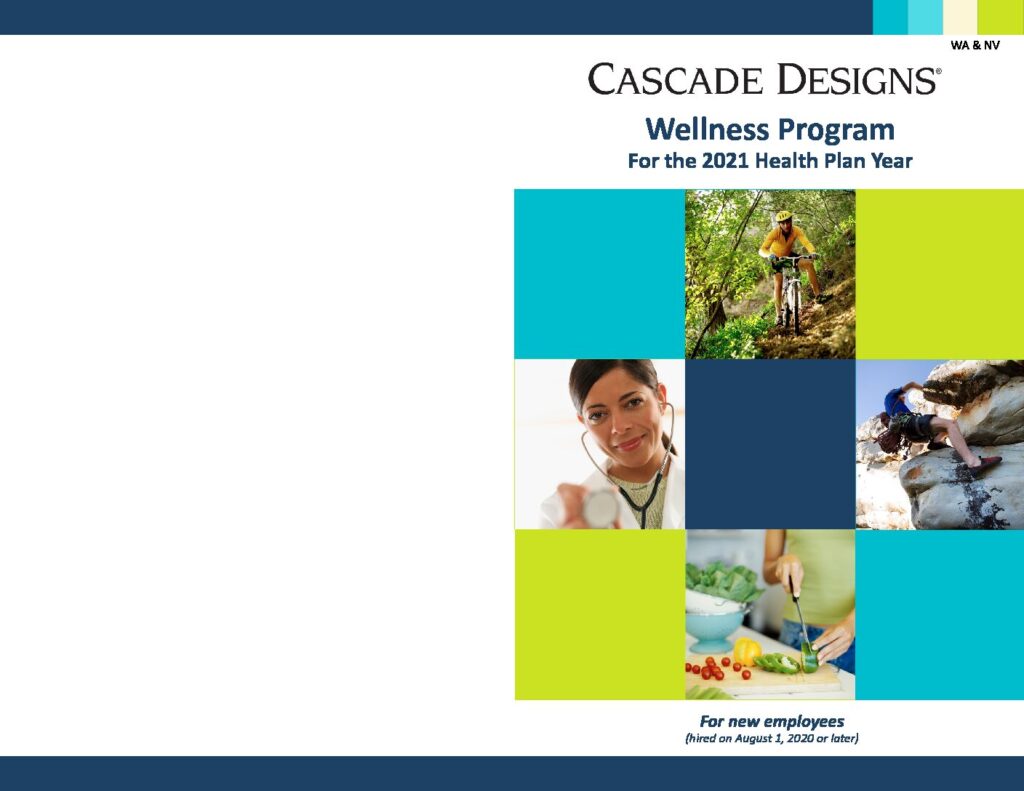 WA & NV

CASCADE DESIGNS®

Wellness Program
For the 2021 Health Plan Year

For new employees
(hired on August 1, 2020 or later)